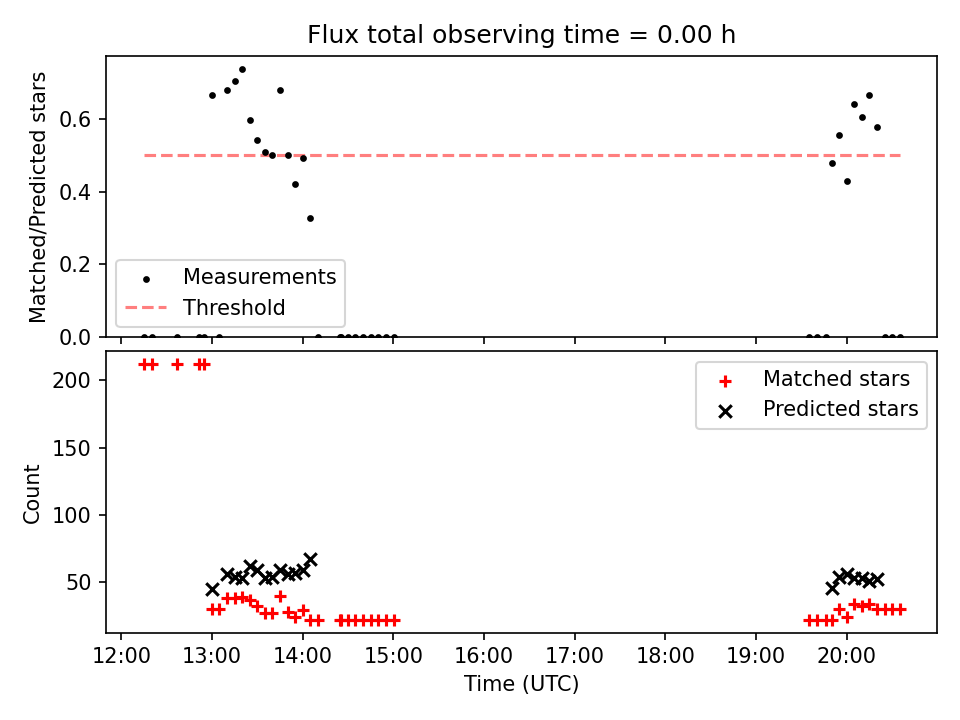 Flux total observing time = 0.00 h

Matched/Predicted stars

0.6
0.4
0.2
0.0

Measurements
Threshold

Count

200
150
100
50

Matched stars
Predicted stars

12:00
13:00
14:00
15:00
16:00
17:00
18:00
19:00
20:00

Time (UTC)